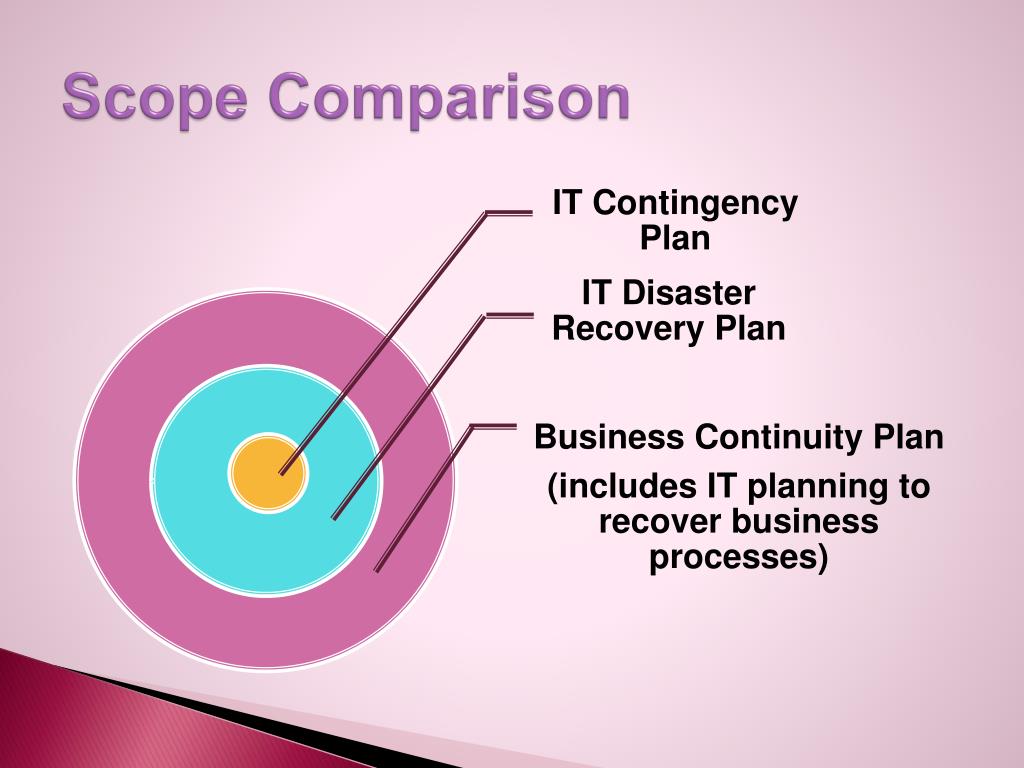 Scope Comparison

IT Contingency Plan

IT Disaster Recovery Plan

Business Continuity Plan

(includes IT planning to recover business processes)